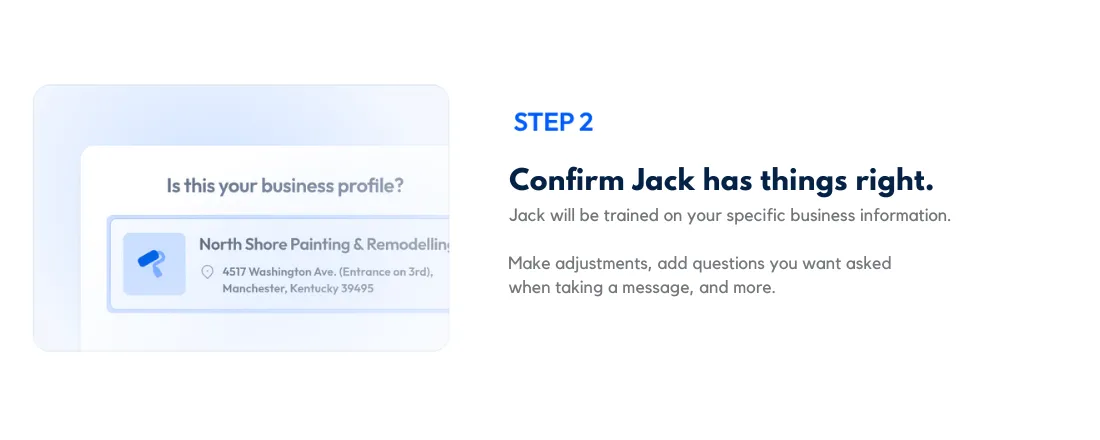 Is this your business profile?

North Shore Painting & Remodelling

4517 Washington Ave. (Entrance on 3rd), Manchester, Kentucky 39495

STEP 2

Confirm Jack has things right.

Jack will be trained on your specific business information.

Make adjustments, add questions you want asked when taking a message, and more.